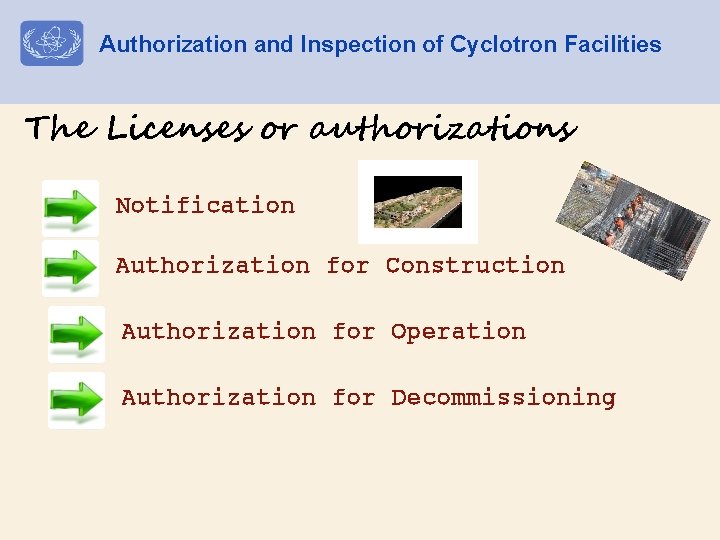 Authorization and Inspection of Cyclotron Facilities

The Licenses or authorizations

Notification

Authorization for Construction

Authorization for Operation

Authorization for Decommissioning